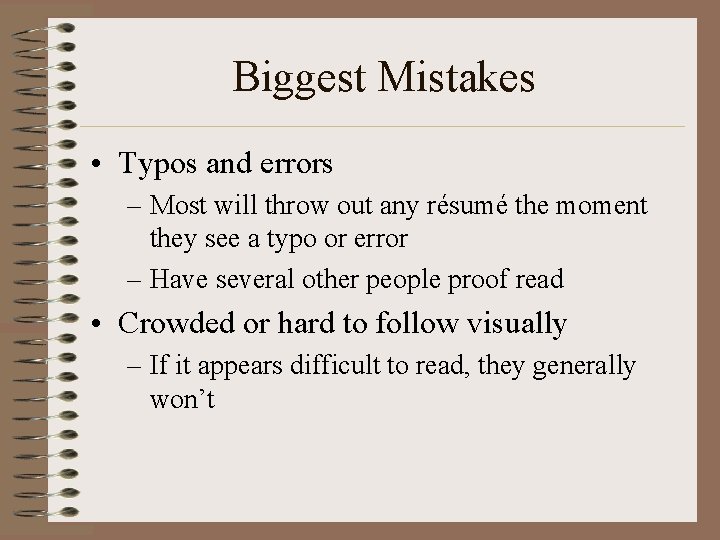 Biggest Mistakes

• Typos and errors
– Most will throw out any résumé the moment they see a typo or error
– Have several other people proof read
• Crowded or hard to follow visually
– If it appears difficult to read, they generally won’t